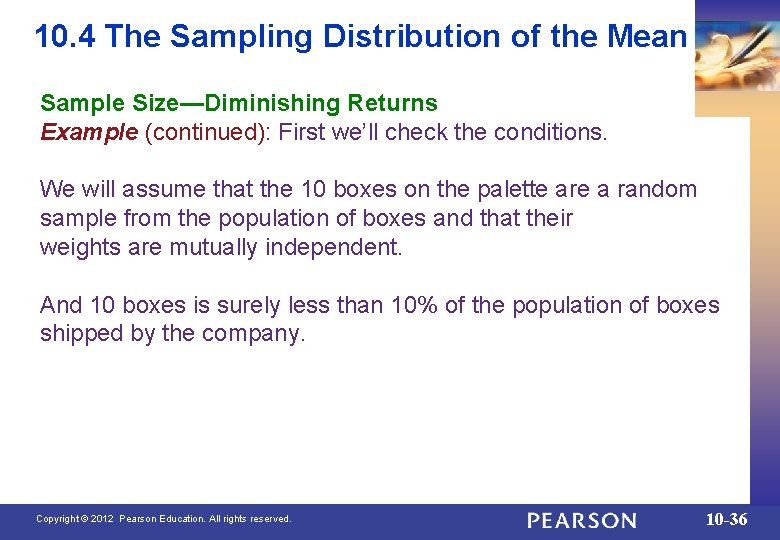 10.4 The Sampling Distribution of the Mean

Sample Size—Diminishing Returns
Example (continued): First we'll check the conditions.

We will assume that the 10 boxes on the palette are a random sample from the population of boxes and that their weights are mutually independent.

And 10 boxes is surely less than 10% of the population of boxes shipped by the company.

Copyright © 2012 Pearson Education. All rights reserved.

PEARSON

10-36